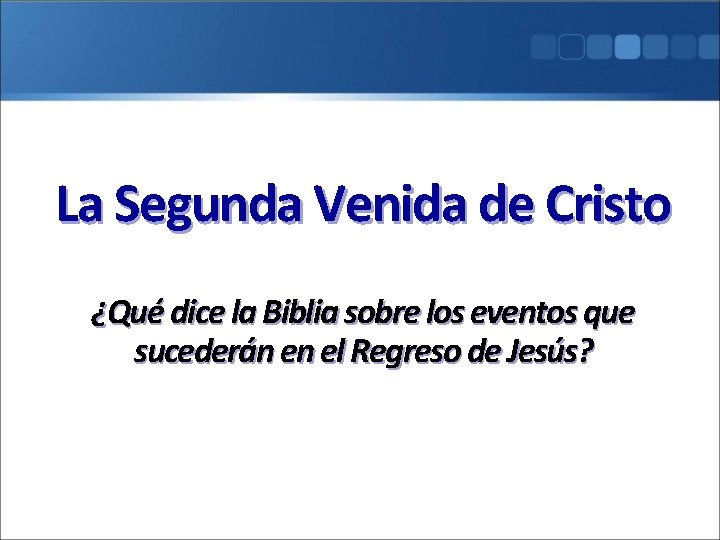 La Segunda Venida de Cristo

¿Qué dice la Biblia sobre los eventos que sucederán en el Regreso de Jesús?